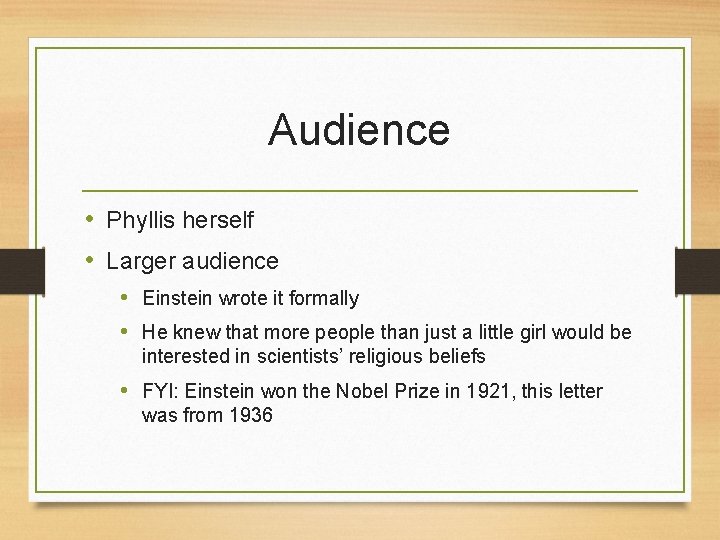 Audience

• Phyllis herself
• Larger audience
  • Einstein wrote it formally
  • He knew that more people than just a little girl would be interested in scientists' religious beliefs
  • FYI: Einstein won the Nobel Prize in 1921, this letter was from 1936